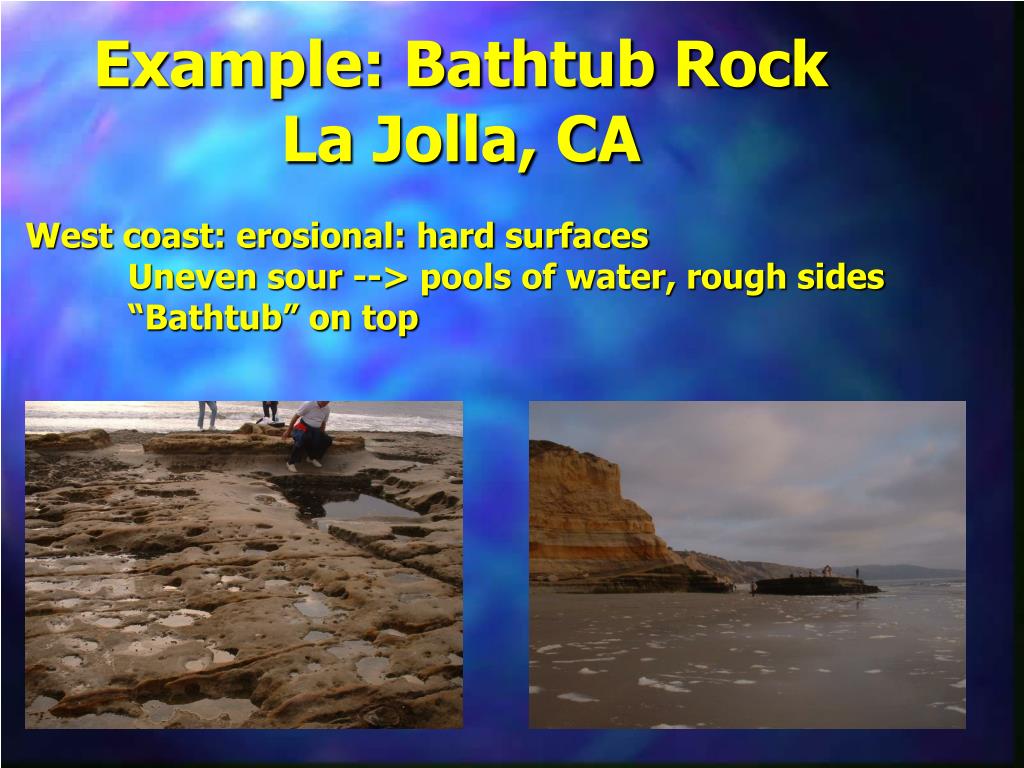 Example: Bathtub Rock
La Jolla, CA

West coast: erosional: hard surfaces
Uneven sour --> pools of water, rough sides
“Bathtub” on top